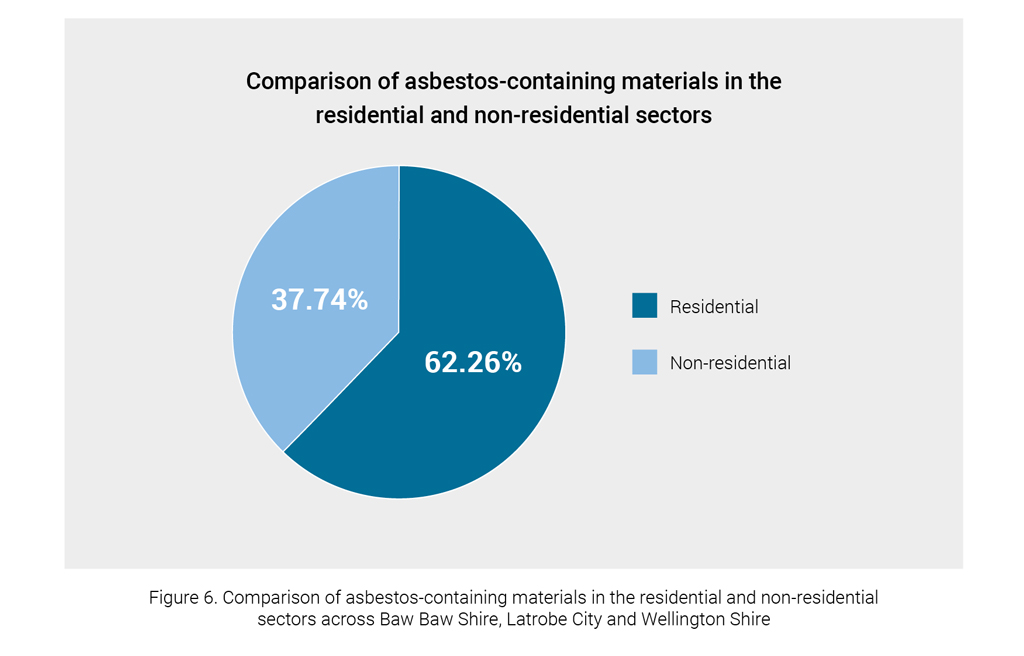 Comparison of asbestos-containing materials in the residential and non-residential sectors

37.74%

62.26%

Residential

Non-residential

Figure 6. Comparison of asbestos-containing materials in the residential and non-residential sectors across Baw Baw Shire, Latrobe City and Wellington Shire